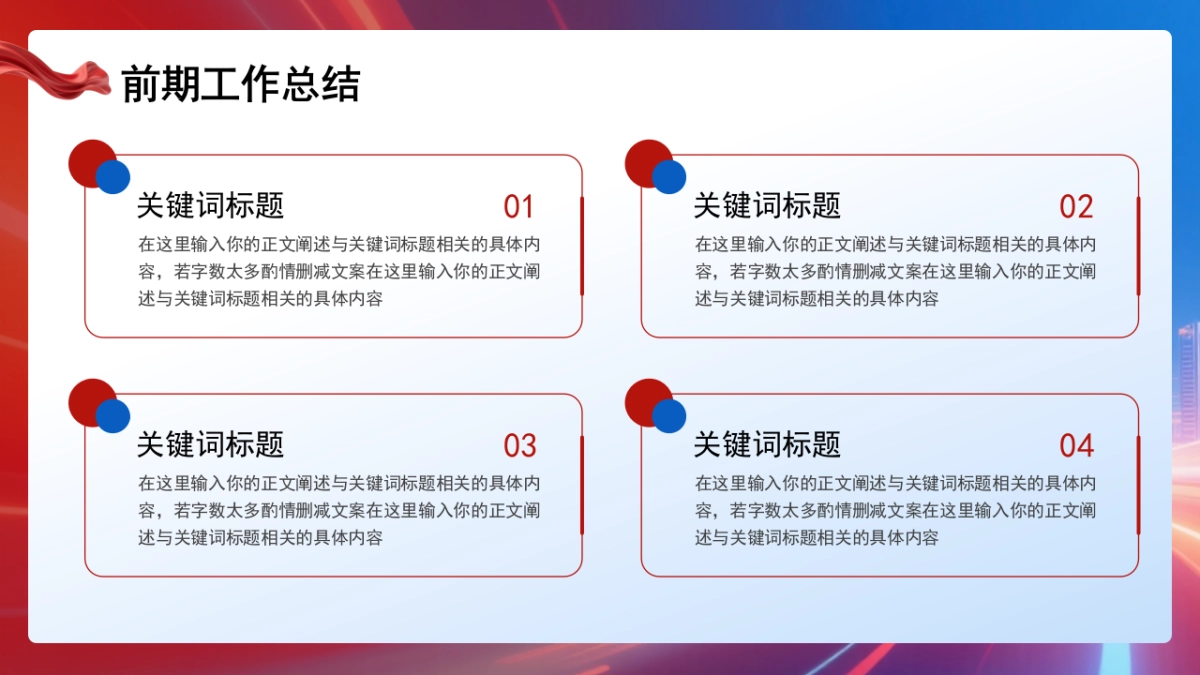 前期工作总结

关键词标题
01
在这里输入你的正文阐述与关键词标题相关的具体内容，若字数太多酌情删减文案在这里输入你的正文阐述与关键词标题相关的具体内容

关键词标题
02
在这里输入你的正文阐述与关键词标题相关的具体内容，若字数太多酌情删减文案在这里输入你的正文阐述与关键词标题相关的具体内容

关键词标题
03
在这里输入你的正文阐述与关键词标题相关的具体内容，若字数太多酌情删减文案在这里输入你的正文阐述与关键词标题相关的具体内容

关键词标题
04
在这里输入你的正文阐述与关键词标题相关的具体内容，若字数太多酌情删减文案在这里输入你的正文阐述与关键词标题相关的具体内容